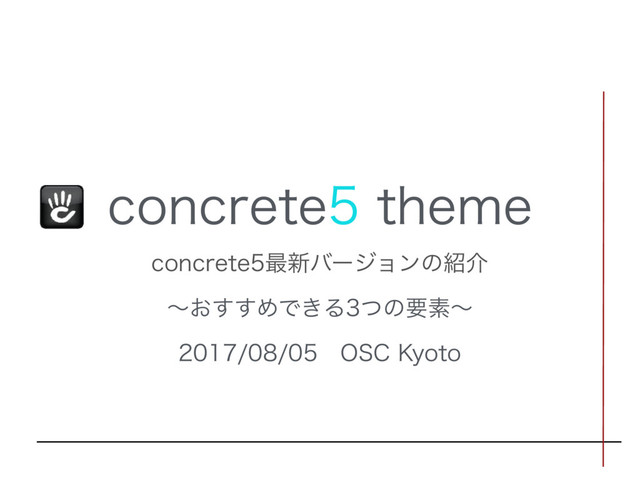 concrete5 theme

concrete5最新バージョンの紹介

〜おすすめできる3つの要素〜

2017/08/05　OSC Kyoto